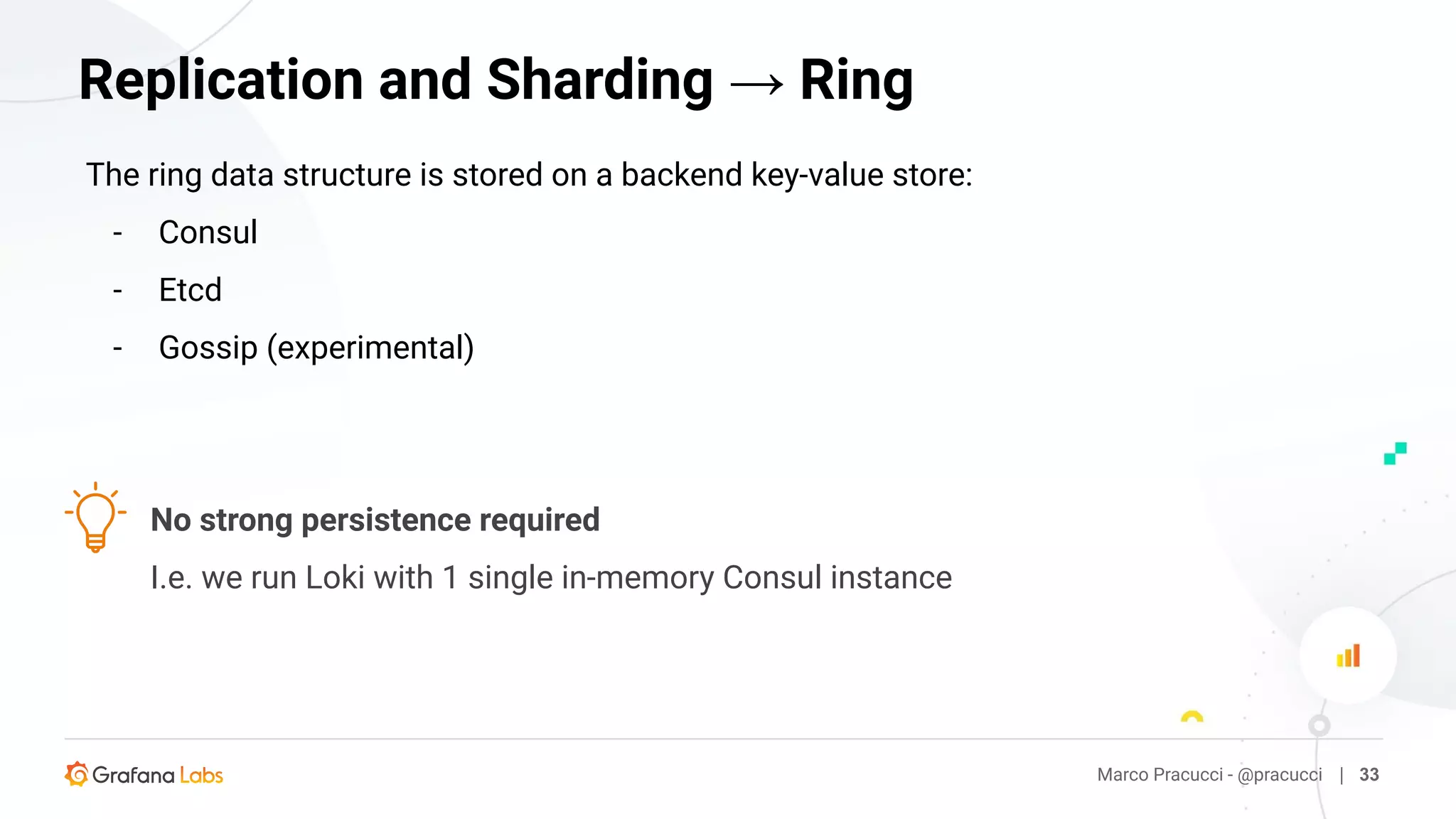 Replication and Sharding → Ring

The ring data structure is stored on a backend key-value store:

- Consul
- Etcd
- Gossip (experimental)

No strong persistence required

I.e. we run Loki with 1 single in-memory Consul instance

Grafana Labs

Marco Pracucci - @pracucci | 33